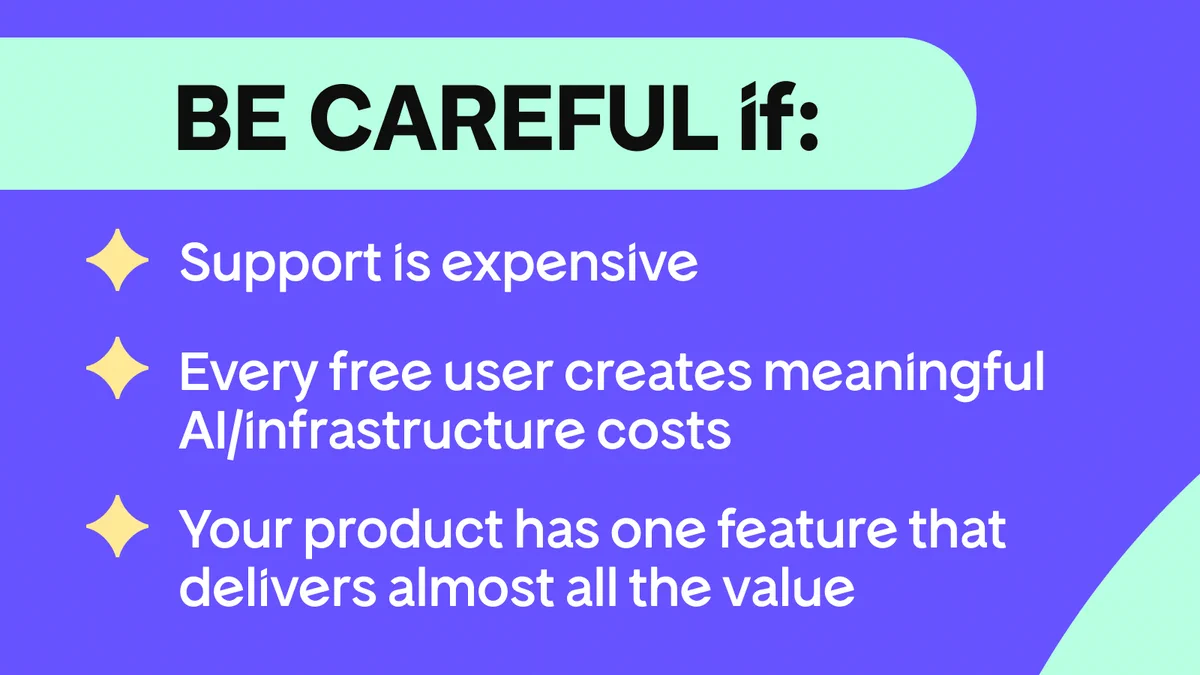 BE CAREFUL if:

Support is expensive

Every free user creates meaningful AI/infrastructure costs

Your product has one feature that delivers almost all the value